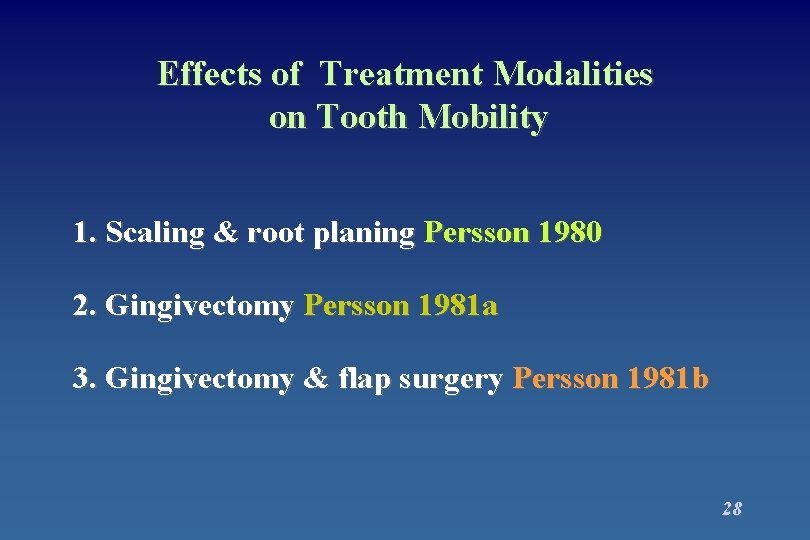 Effects of Treatment Modalities on Tooth Mobility

1. Scaling & root planing Persson 1980

2. Gingivectomy Persson 1981a

3. Gingivectomy & flap surgery Persson 1981b

28